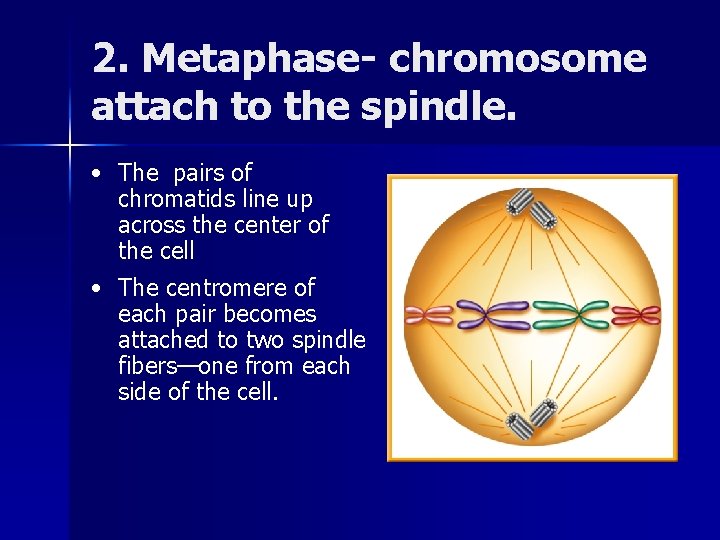 2. Metaphase- chromosome attach to the spindle.

• The pairs of chromatids line up across the center of the cell

• The centromere of each pair becomes attached to two spindle fibers—one from each side of the cell.